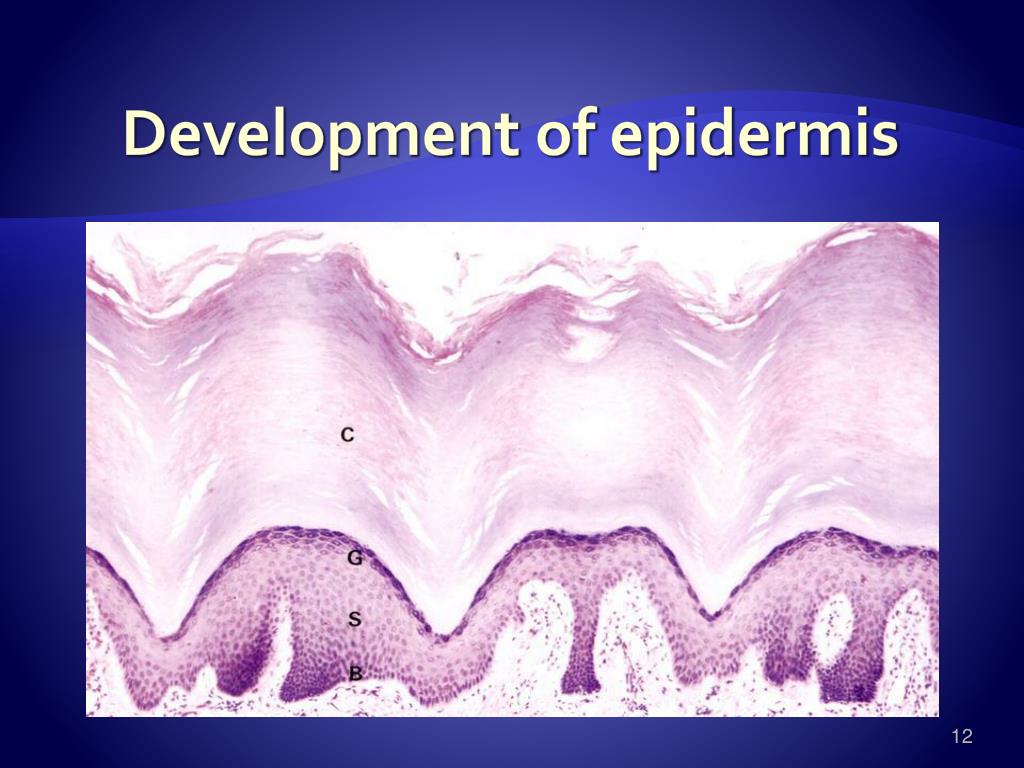 Development of epidermis

C

G

S

B

12